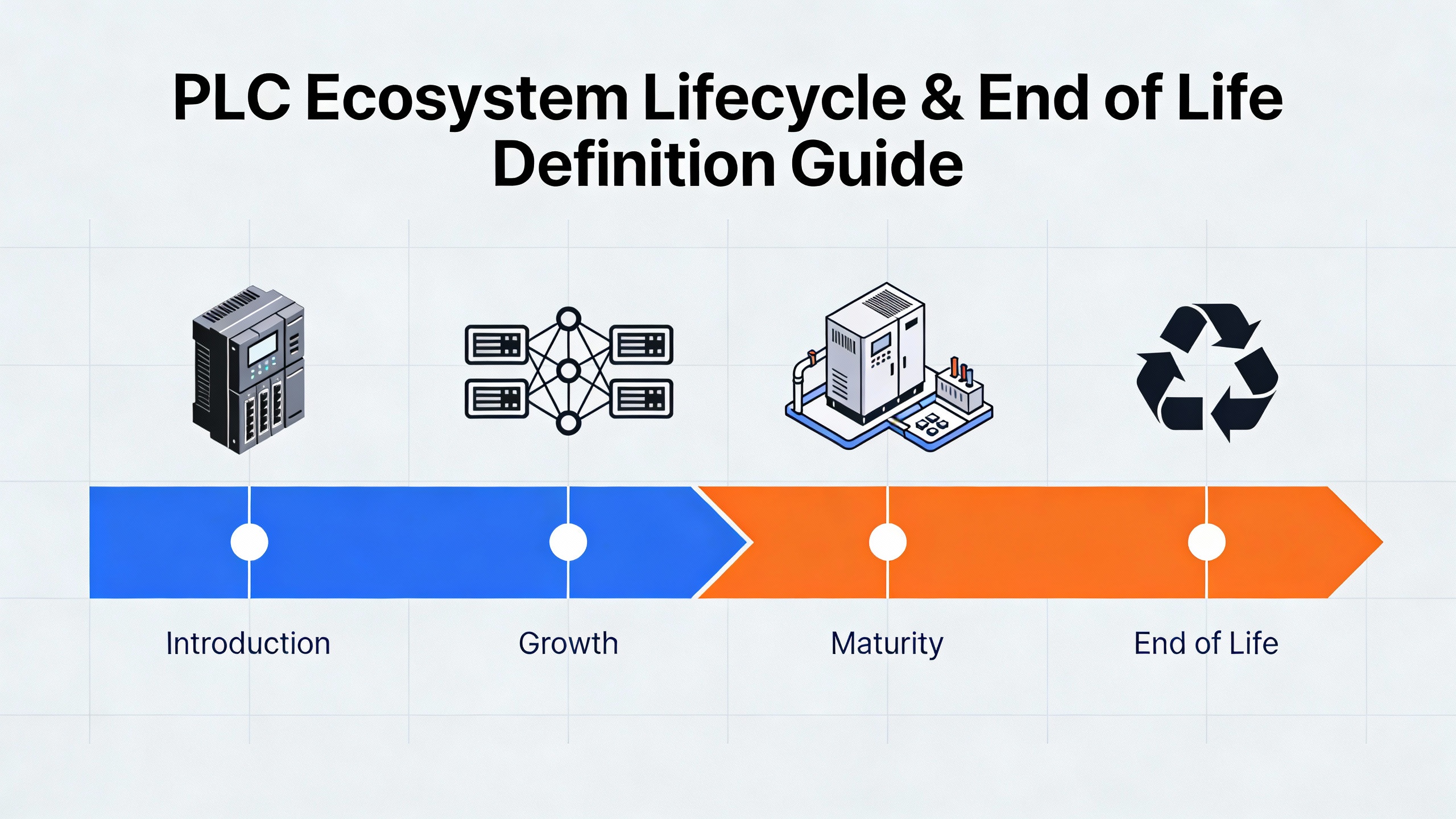 PLC Ecosystem Lifecycle & End of Life Definition Guide

Introduction

Growth

Maturity

End of Life